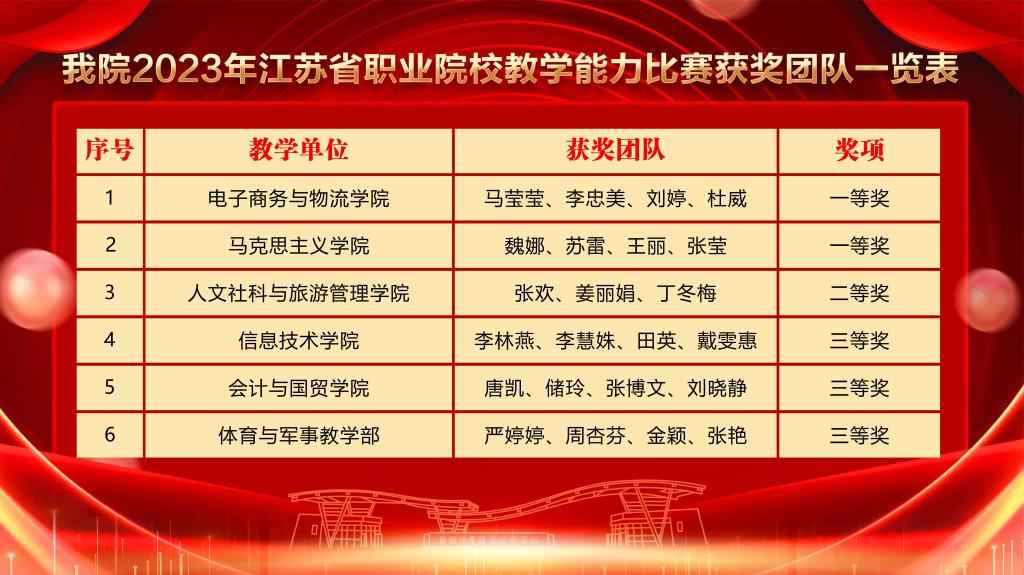 我院2023年江苏省职业院校教学能力比赛获奖团队一览表

| 序号 | 教学单位 | 获奖团队 | 奖项 |
|---|---|---|---|
| 1 | 电子商务与物流学院 | 马莹莹、李忠美、刘婷、杜威 | 一等奖 |
| 2 | 马克思主义学院 | 魏娜、苏雷、王丽、张莹 | 一等奖 |
| 3 | 人文社科与旅游管理学院 | 张欢、姜丽娟、丁冬梅 | 二等奖 |
| 4 | 信息技术学院 | 李林燕、李慧姝、田英、戴雯惠 | 三等奖 |
| 5 | 会计与国贸学院 | 唐凯、储玲、张博文、刘晓静 | 三等奖 |
| 6 | 体育与军事教学部 | 严婷婷、周杏芬、金颖、张艳 | 三等奖 |